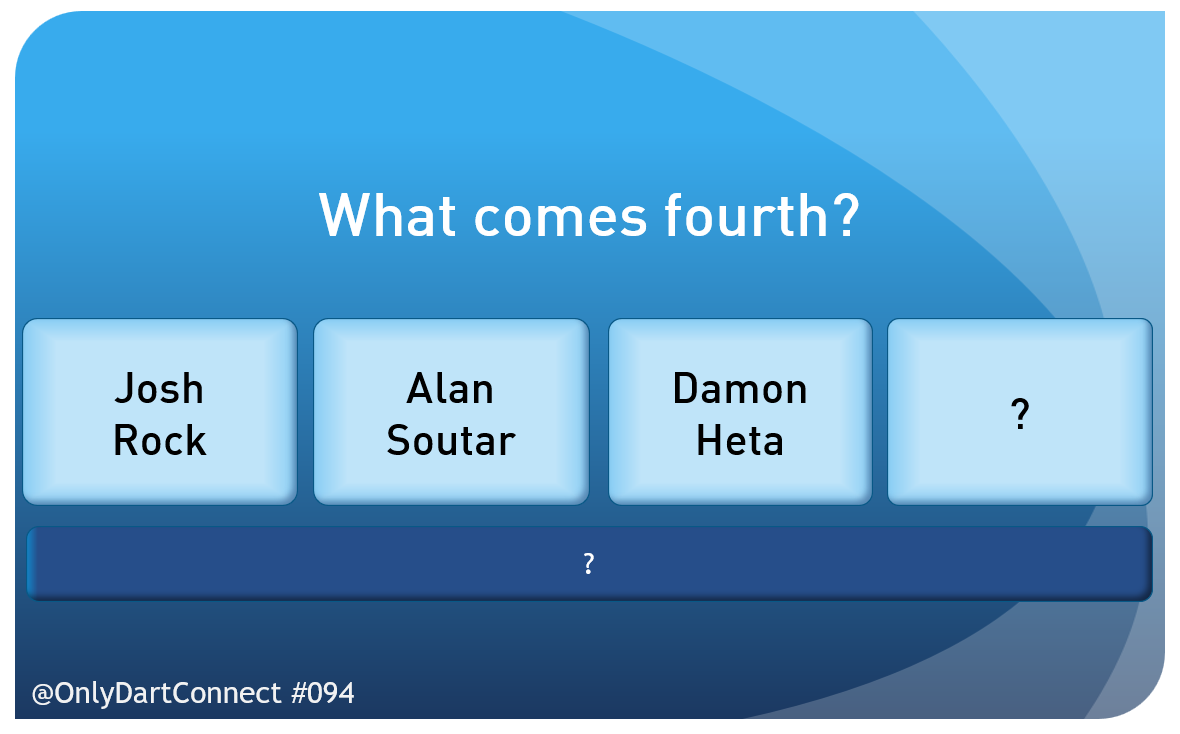 What comes fourth?

Josh Rock

Alan Soutar

Damon Heta

?

?

@OnlyDartConnect #094